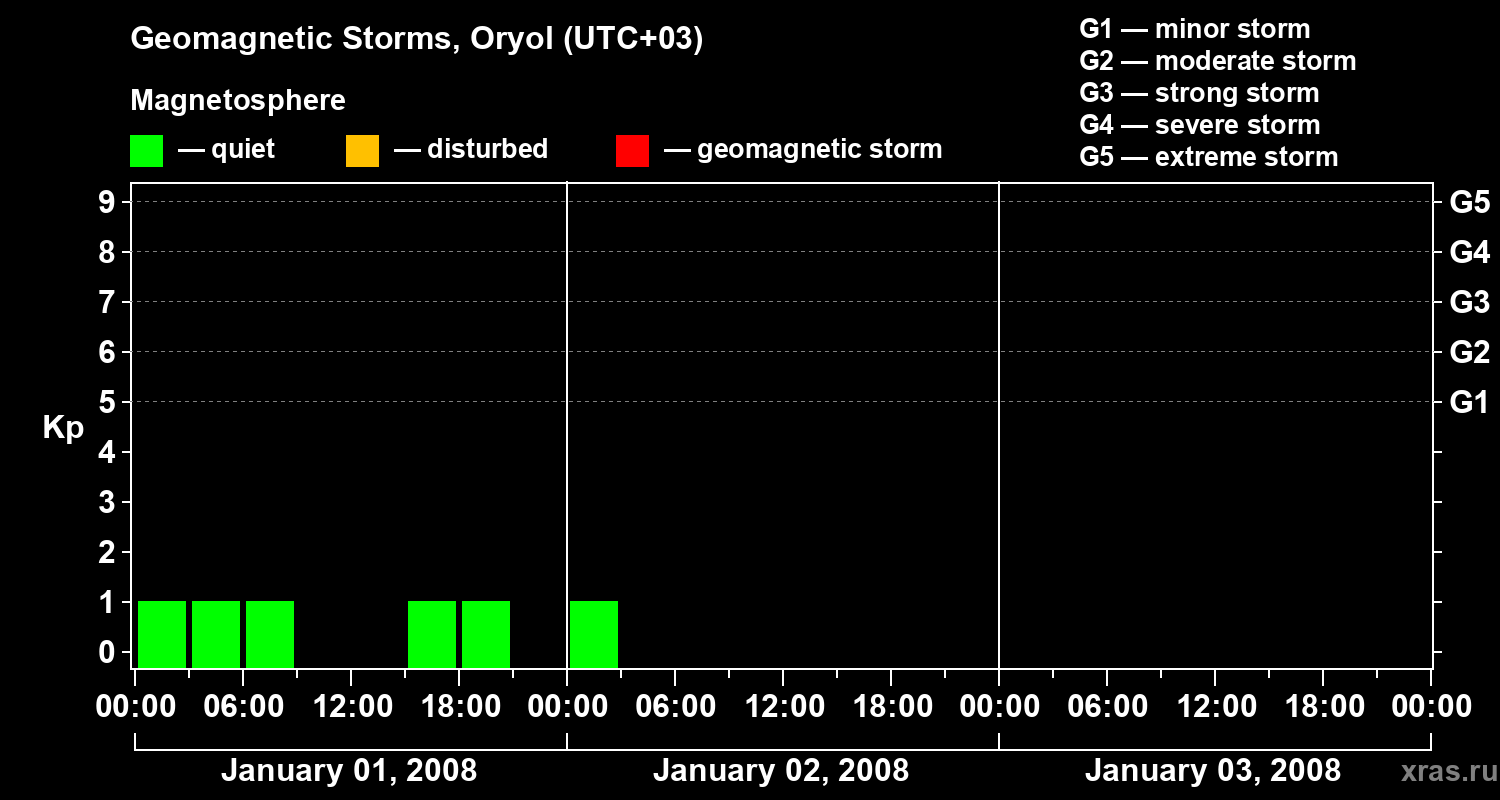 Geomagnetic Storms, Oryol (UTC+03)

Magnetosphere

— quiet — disturbed — geomagnetic storm

G1 — minor storm
G2 — moderate storm
G3 — strong storm
G4 — severe storm
G5 — extreme storm

Kp

9
8
7
6
5
4
3
2
1
0

G5
G4
G3
G2
G1

00:00 06:00 12:00 18:00 00:00 06:00 12:00 18:00 00:00 06:00 12:00 18:00 00:00

January 01, 2008 January 02, 2008 January 03, 2008

xras.ru